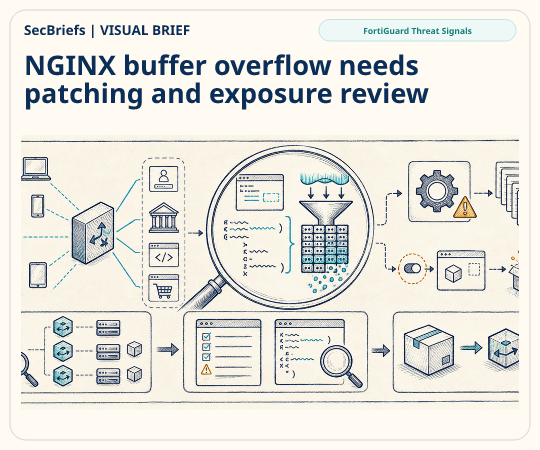 SecBriefs | VISUAL BRIEF

FortiGuard Threat Signals

NGINX buffer overflow needs patching and exposure review

</>